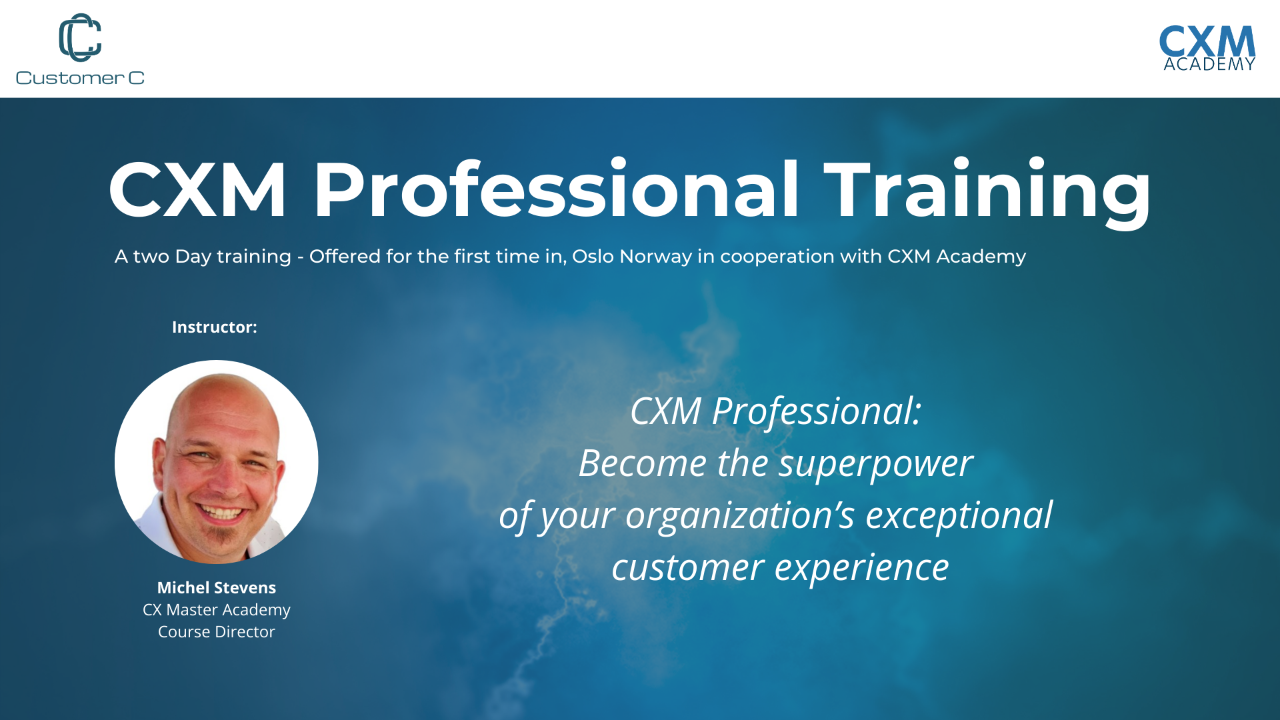 Customer C

CXM ACADEMY

CXM Professional Training

A two Day training - Offered for the first time in, Oslo Norway in cooperation with CXM Academy

Instructor:

Michel Stevens
CX Master Academy
Course Director

CXM Professional:
Become the superpower
of your organization's exceptional
customer experience